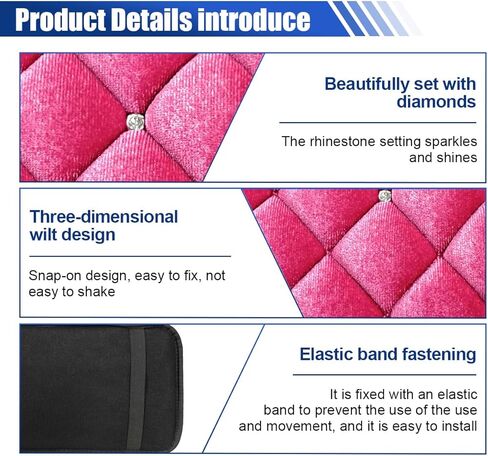 Product Details introduce

Beautifully set with diamonds

The rhinestone setting sparkles and shines

Three-dimensional wilt design

Snap-on design, easy to fix, not easy to shake

Elastic band fastening

It is fixed with an elastic band to prevent the use of the use and movement, and it is easy to install